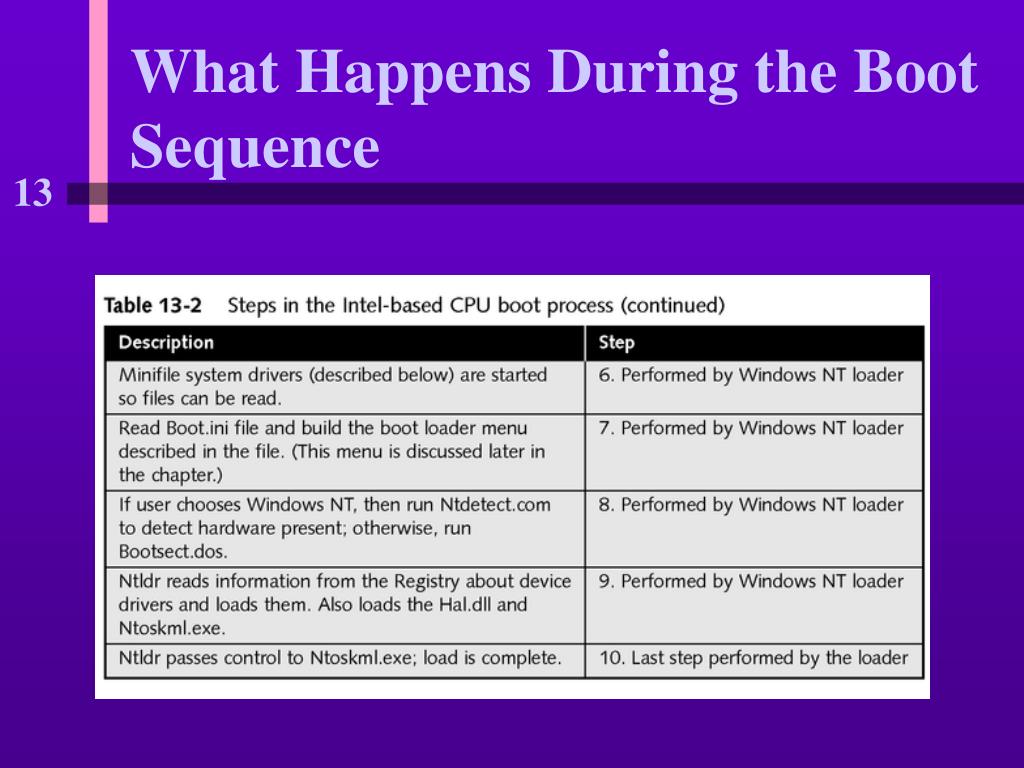 What Happens During the Boot Sequence

13

Table 13-2 Steps in the Intel-based CPU boot process (continued)

| Description | Step |
|---|---|
| Minifile system drivers (described below) are started so files can be read. | 6. Performed by Windows NT loader |
| Read Boot.ini file and build the boot loader menu described in the file. (This menu is discussed later in the chapter.) | 7. Performed by Windows NT loader |
| If user chooses Windows NT, then run Ntdetect.com to detect hardware present; otherwise, run Bootsect.dos. | 8. Performed by Windows NT loader |
| Ntldr reads information from the Registry about device drivers and loads them. Also loads the Hal.dll and Ntoskml.exe. | 9. Performed by Windows NT loader |
| Ntldr passes control to Ntoskml.exe; load is complete. | 10. Last step performed by the loader |